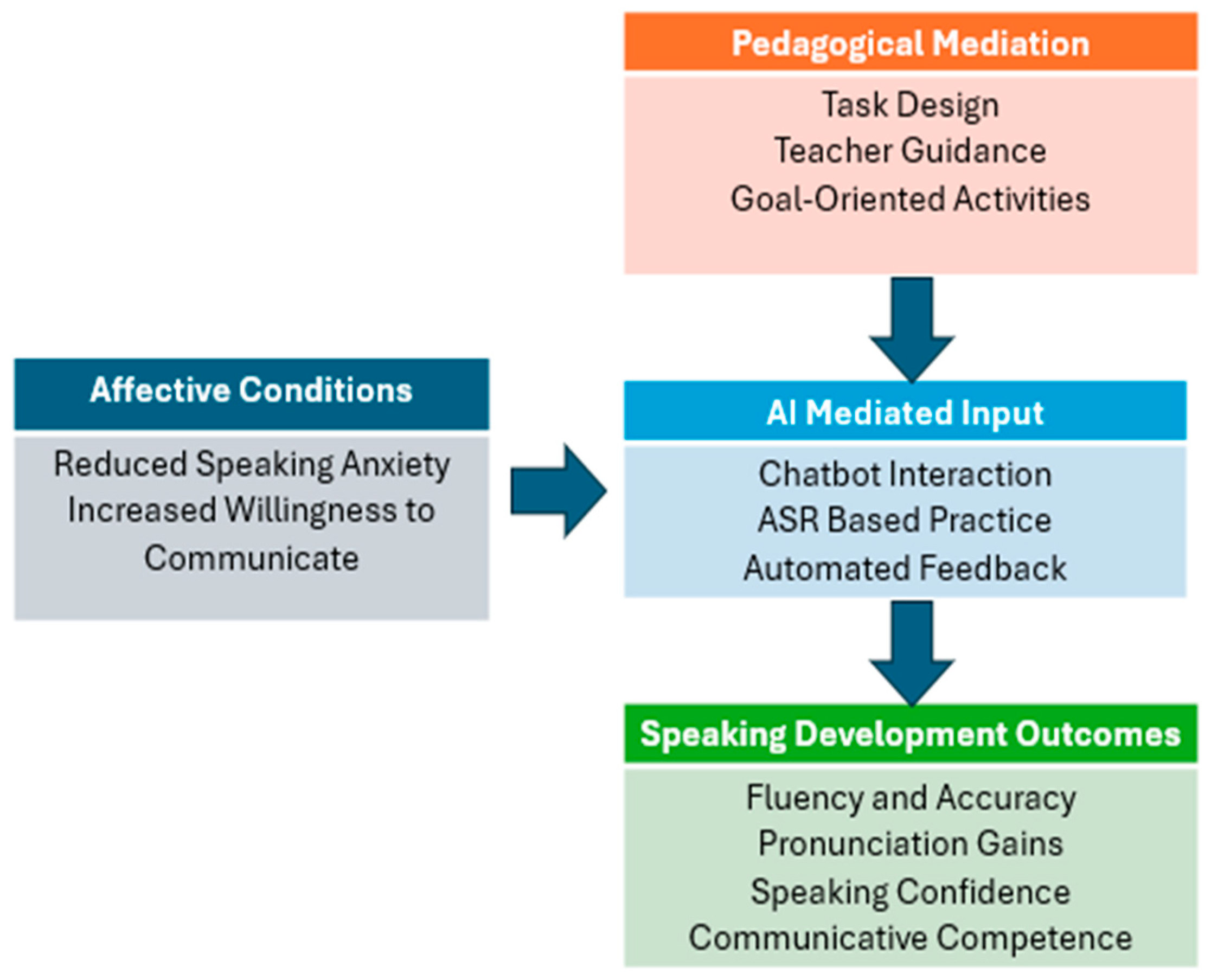 Pedagogical Mediation

Task Design
Teacher Guidance
Goal-Oriented Activities

Affective Conditions

Reduced Speaking Anxiety
Increased Willingness to Communicate

AI Mediated Input

Chatbot Interaction
ASR Based Practice
Automated Feedback

Speaking Development Outcomes

Fluency and Accuracy
Pronunciation Gains
Speaking Confidence
Communicative Competence